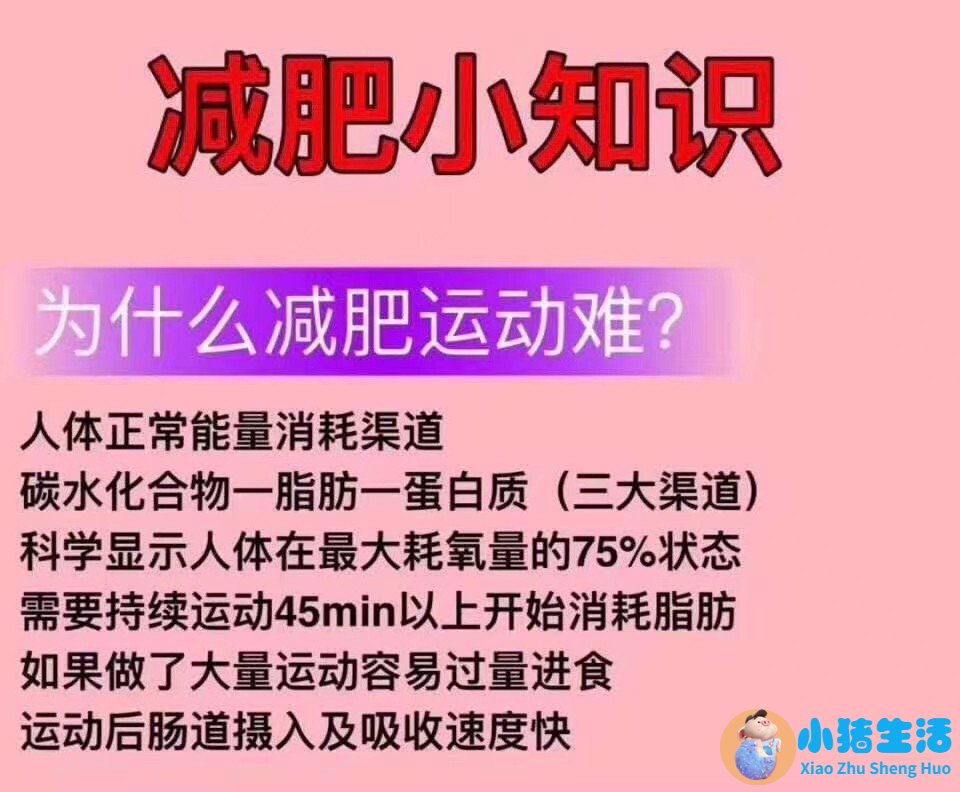 减肥小知识

为什么减肥运动难?

人体正常能量消耗渠道
碳水化合物一脂肪一蛋白质（三大渠道）
科学显示人体在最大耗氧量的75%状态
需要持续运动45min以上开始消耗脂肪
如果做了大量运动容易过量进食
运动后肠道摄入及吸收速度快

小猪生活
Xiao Zhu Sheng Huo